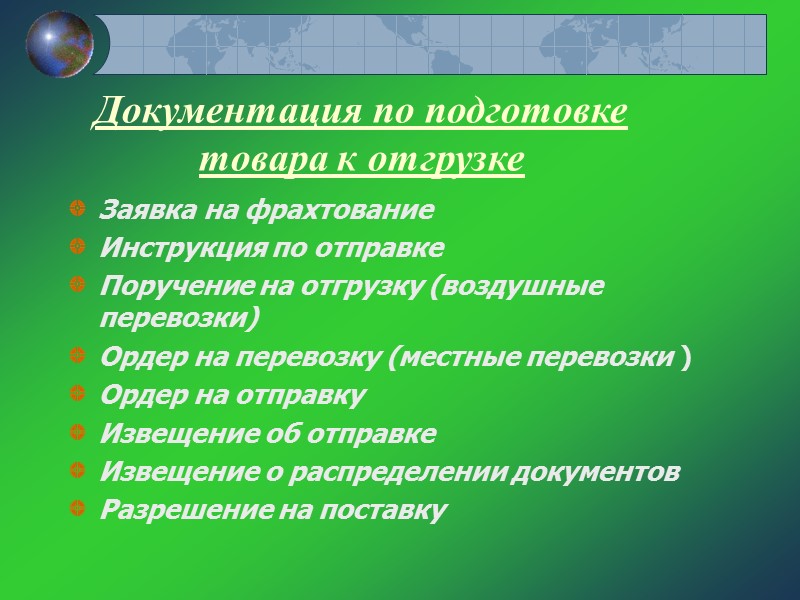 Документация по подготовке товара к отгрузке

Заявка на фрахтование
Инструкция по отправке
Поручение на отгрузку (воздушные перевозки)
Ордер на перевозку (местные перевозки )
Ордер на отправку
Извещение об отправке
Извещение о распределении документов
Разрешение на поставку